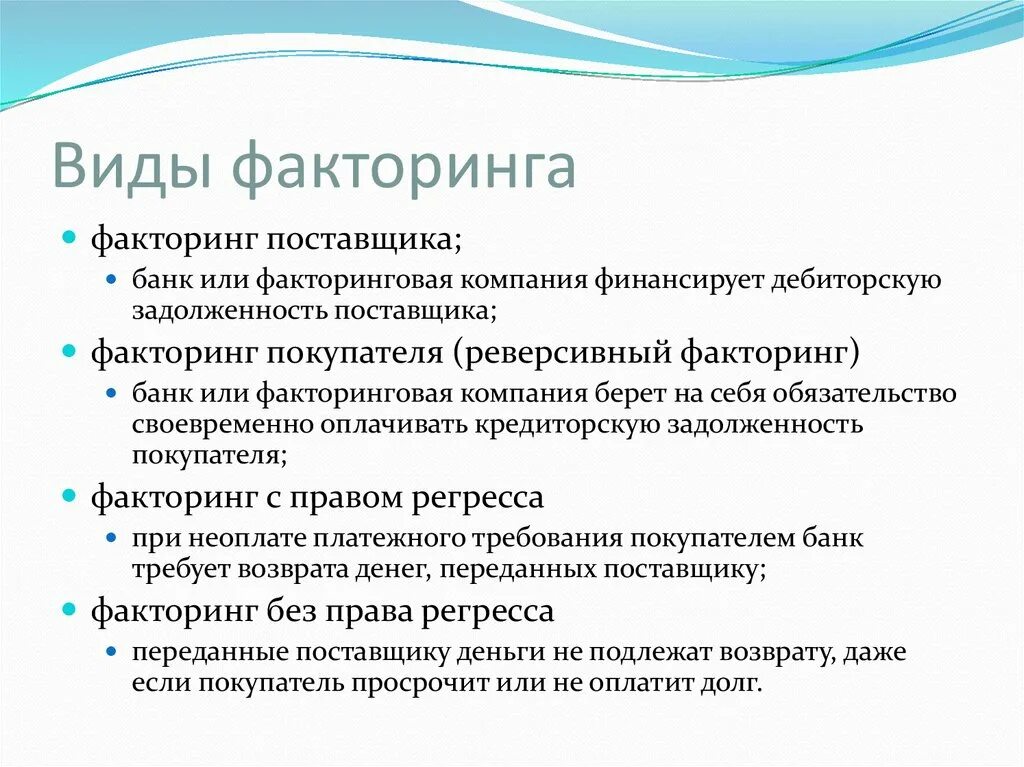 Виды факторинга

- факторинг поставщика;
  - банк или факторинговая компания финансирует дебиторскую задолженность поставщика;
- факторинг покупателя (реверсивный факторинг)
  - банк или факторинговая компания берет на себя обязательство своевременно оплачивать кредиторскую задолженность покупателя;
- факторинг с правом регресса
  - при неоплате платежного требования покупателем банк требует возврата денег, переданных поставщику;
- факторинг без права регресса
  - переданные поставщику деньги не подлежат возврату, даже если покупатель просрочит или не оплатит долг.